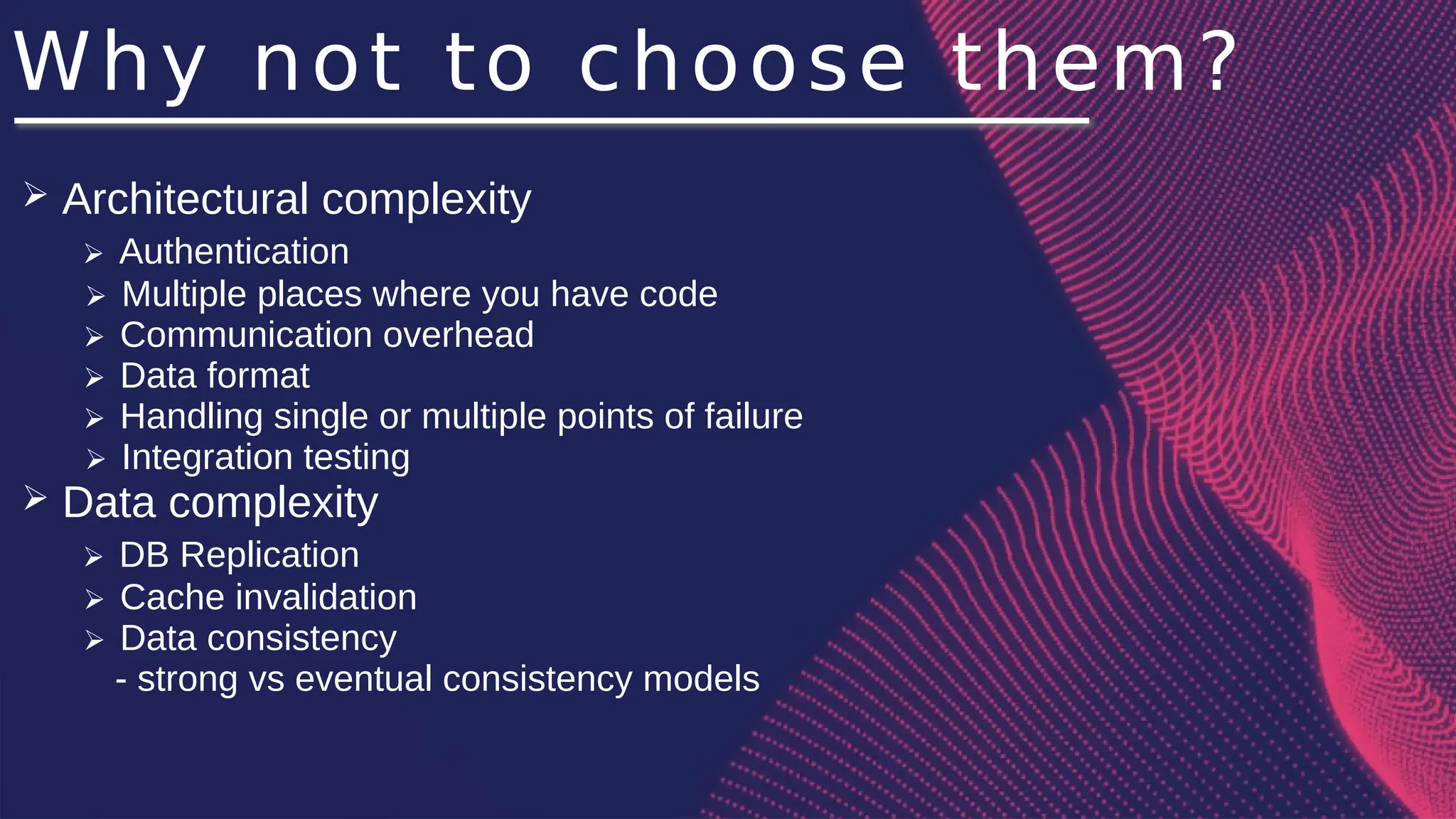 Why not to choose them?

➢ Architectural complexity
➢ Authentication
➢ Multiple places where you have code
➢ Communication overhead
➢ Data format
➢ Handling single or multiple points of failure
➢ Integration testing
➢ Data complexity
➢ DB Replication
➢ Cache invalidation
➢ Data consistency
- strong vs eventual consistency models